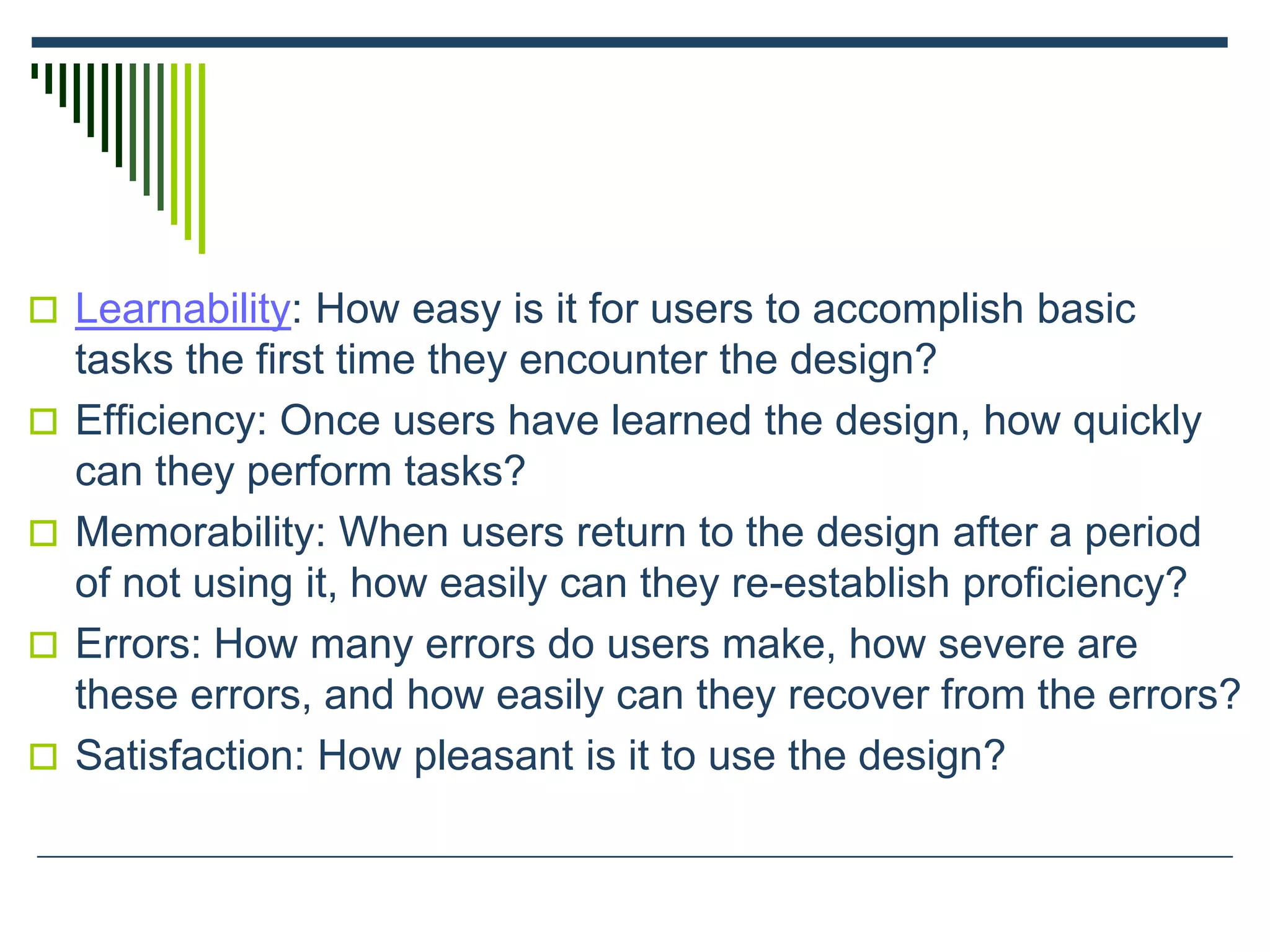 Learnability: How easy is it for users to accomplish basic tasks the first time they encounter the design?

Efficiency: Once users have learned the design, how quickly can they perform tasks?

Memorability: When users return to the design after a period of not using it, how easily can they re-establish proficiency?

Errors: How many errors do users make, how severe are these errors, and how easily can they recover from the errors?

Satisfaction: How pleasant is it to use the design?